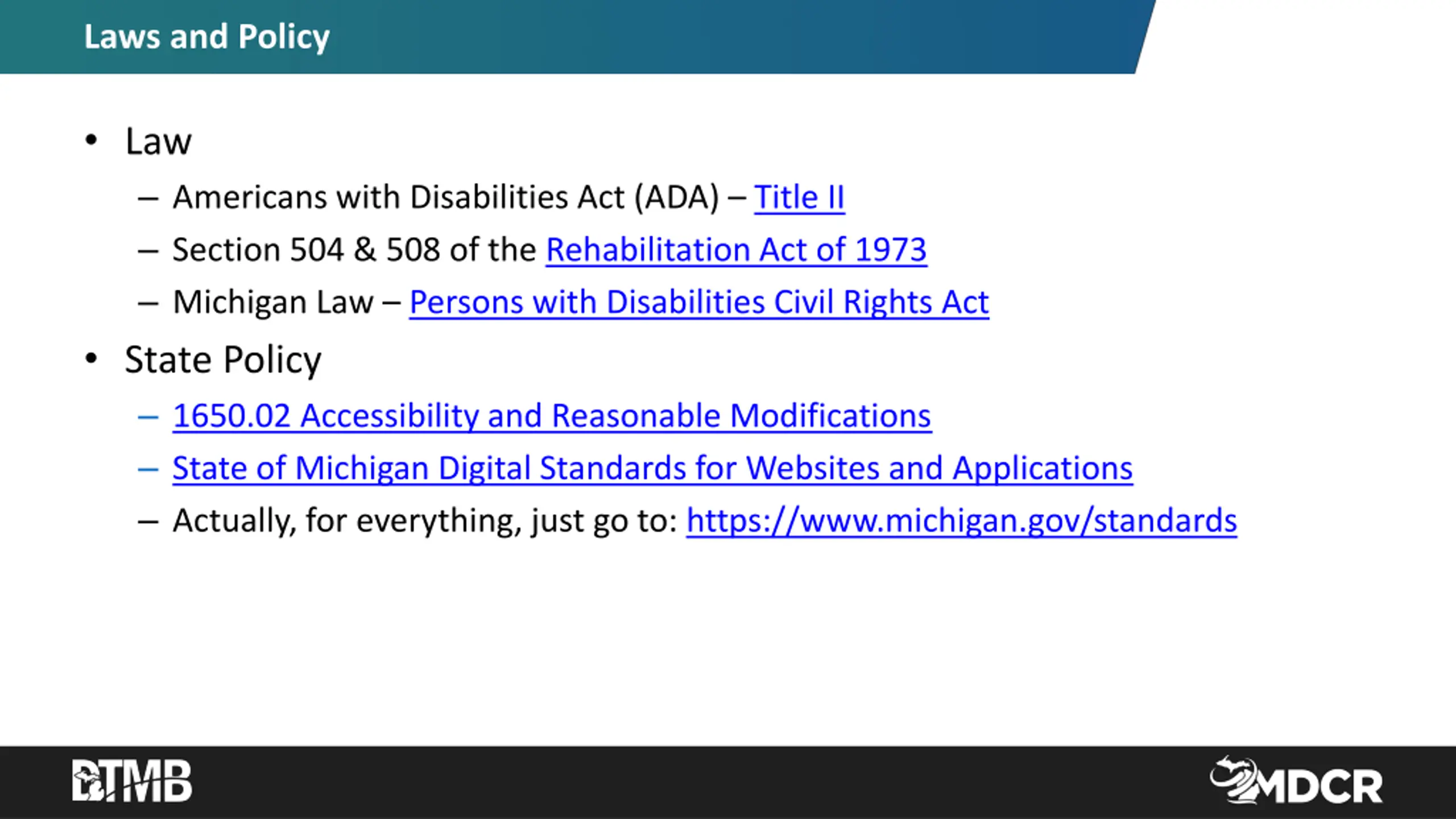 Laws and Policy

• Law
– Americans with Disabilities Act (ADA) – Title II
– Section 504 & 508 of the Rehabilitation Act of 1973
– Michigan Law – Persons with Disabilities Civil Rights Act
• State Policy
– 1650.02 Accessibility and Reasonable Modifications
– State of Michigan Digital Standards for Websites and Applications
– Actually, for everything, just go to: https://www.michigan.gov/standards

DTMB

MDCR